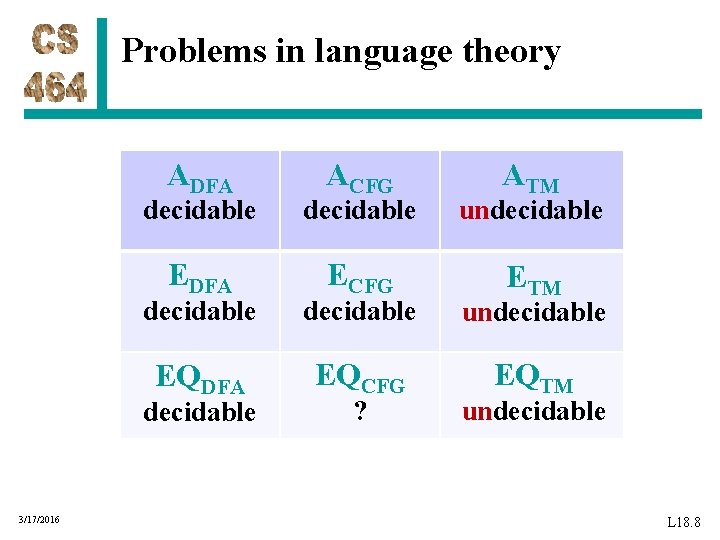 CS 464

Problems in language theory

| $A_{DFA}$ decidable | $A_{CFG}$ decidable | $A_{TM}$ undecidable |
|---|---|---|
| $E_{DFA}$ decidable | $E_{CFG}$ decidable | $E_{TM}$ undecidable |
| $EQ_{DFA}$ decidable | $EQ_{CFG}$ ? | $EQ_{TM}$ undecidable |

3/17/2016

L18.8